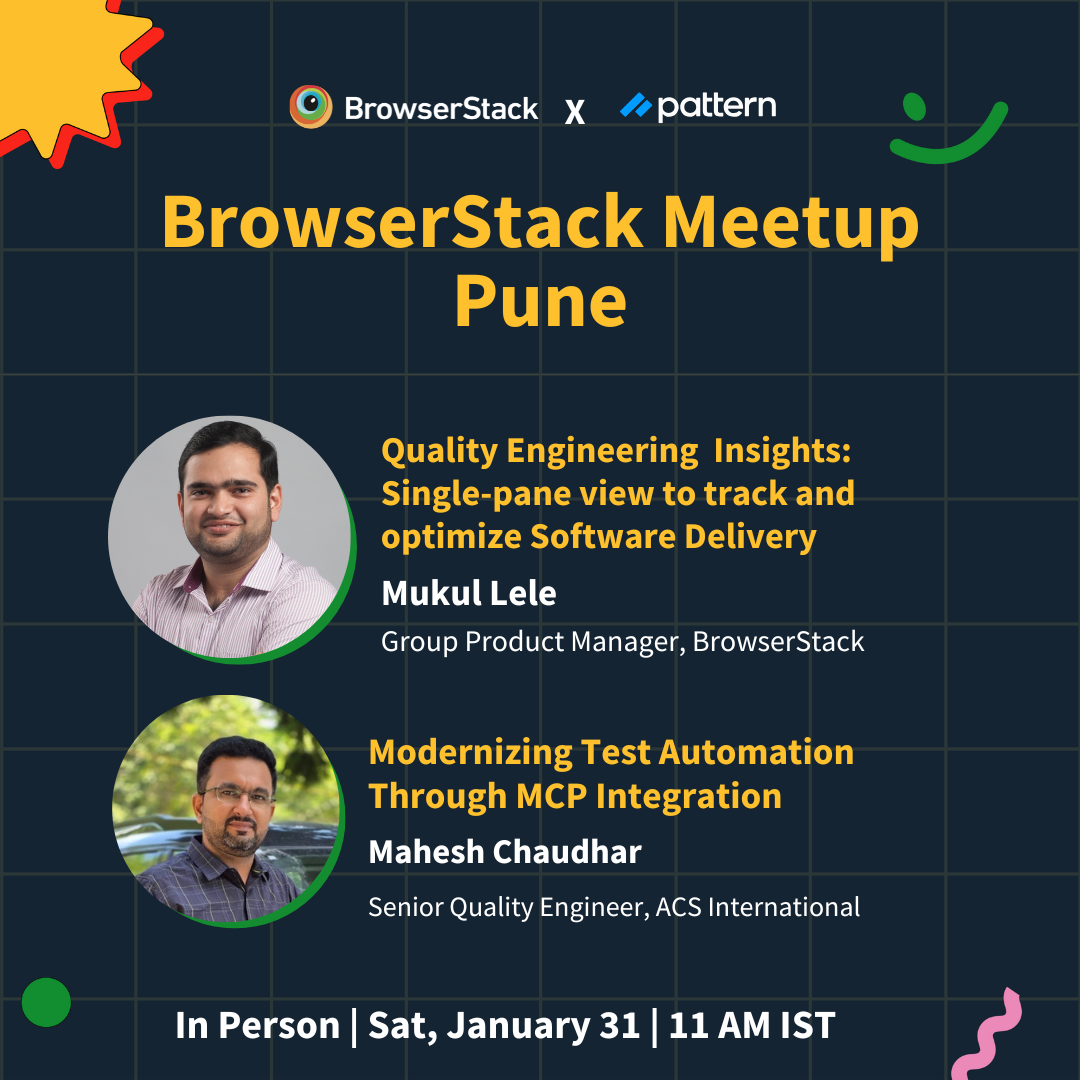 BrowserStack X pattern

BrowserStack Meetup Pune

Quality Engineering Insights: Single-pane view to track and optimize Software Delivery

Mukul Lele

Group Product Manager, BrowserStack

Modernizing Test Automation Through MCP Integration

Mahesh Chaudhar

Senior Quality Engineer, ACS International

In Person | Sat, January 31 | 11 AM IST